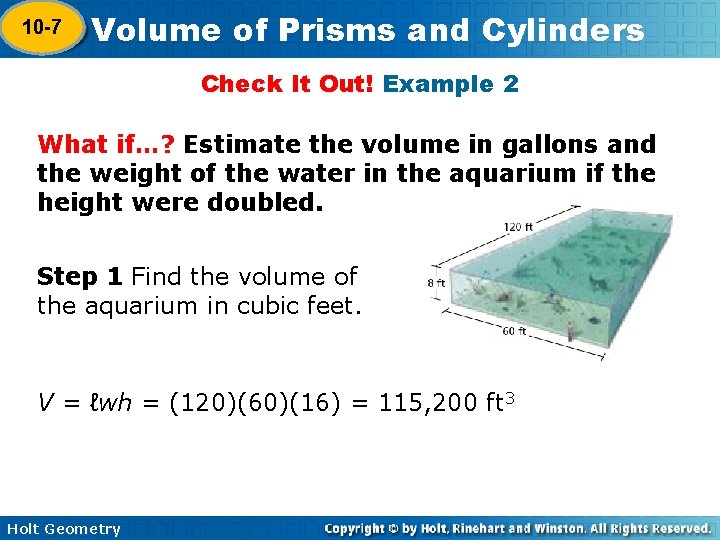 10-7 Volume of Prisms and Cylinders

Check It Out! Example 2

What if…? Estimate the volume in gallons and the weight of the water in the aquarium if the height were doubled.

120 ft

8 ft

60 ft

Step 1 Find the volume of the aquarium in cubic feet.

$V = \ell wh = (120)(60)(16) = 115{,}200 \text{ ft}^3$

Holt Geometry

Copyright © by Holt, Rinehart and Winston. All Rights Reserved.